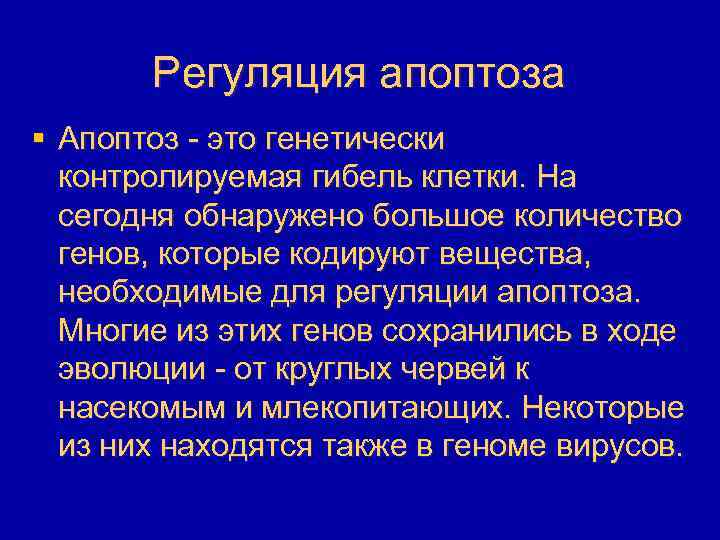 Регуляция апоптоза

▪ Апоптоз - это генетически контролируемая гибель клетки. На сегодня обнаружено большое количество генов, которые кодируют вещества, необходимые для регуляции апоптоза. Многие из этих генов сохранились в ходе эволюции - от круглых червей к насекомым и млекопитающих. Некоторые из них находятся также в геноме вирусов.